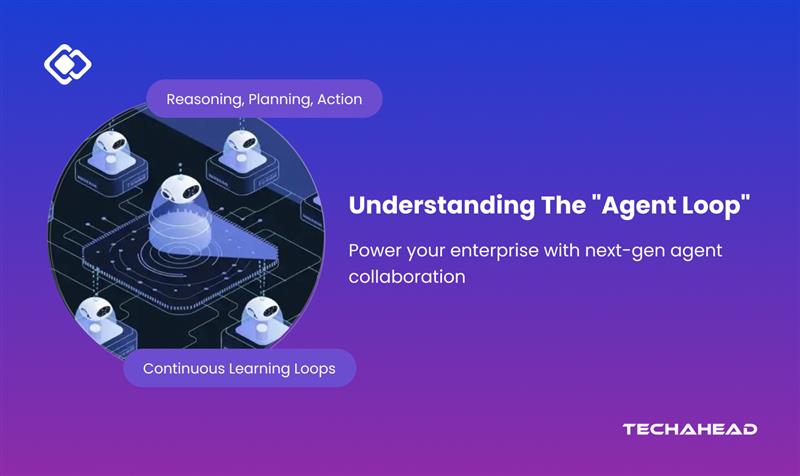 Reasoning, Planning, Action

Understanding The "Agent Loop"

Power your enterprise with next-gen agent collaboration

Continuous Learning Loops

TECHAHEAD